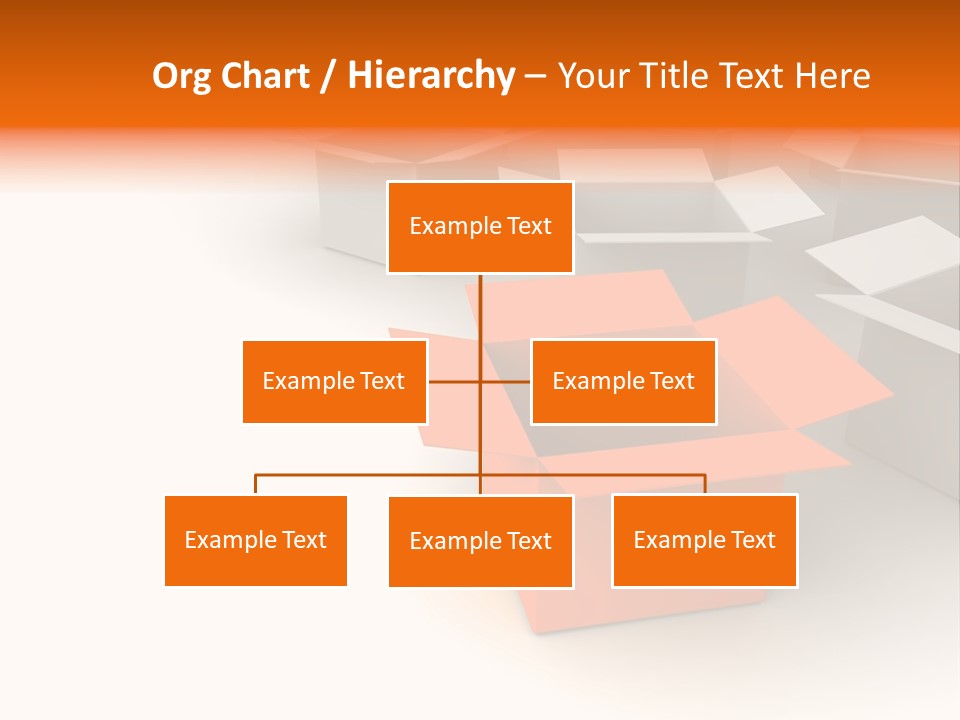 Org Chart / Hierarchy – Your Title Text Here

Example Text

Example Text

Example Text

Example Text

Example Text

Example Text